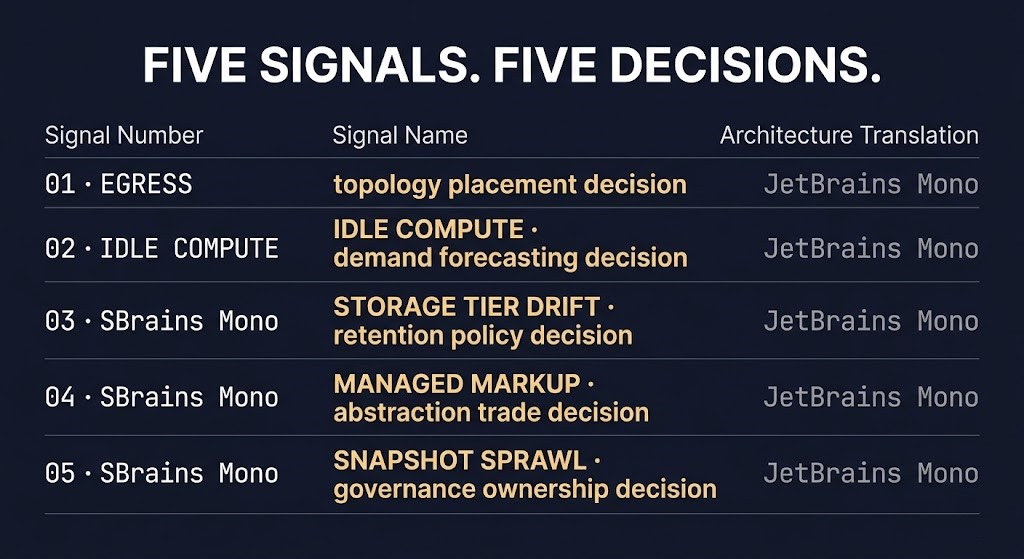 FIVE SIGNALS. FIVE DECISIONS.

| Signal Number | Signal Name | Architecture Translation |
|---|---|---|
| 01 · EGRESS | topology placement decision | JetBrains Mono |
| 02 · IDLE COMPUTE | IDLE COMPUTE · demand forecasting decision | JetBrains Mono |
| 03 · SBrains Mono | STORAGE TIER DRIFT · retention policy decision | JetBrains Mono |
| 04 · SBrains Mono | MANAGED MARKUP · abstraction trade decision | JetBrains Mono |
| 05 · SBrains Mono | SNAPSHOT SPRAWL · governance ownership decision | JetBrains Mono |